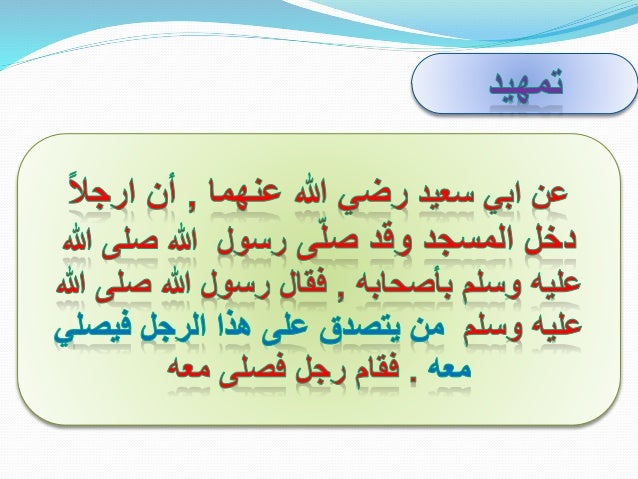 تمهيد

عن ابي سعيد رضي الله عنهما , أن ارجلاً دخل المسجد وقد صلّى رسول الله صلى الله عليه وسلم بأصحابه , فقال رسول الله صلى الله عليه وسلم من يتصدق على هذا الرجل فيصلي معه . فقام رجل فصلى معه